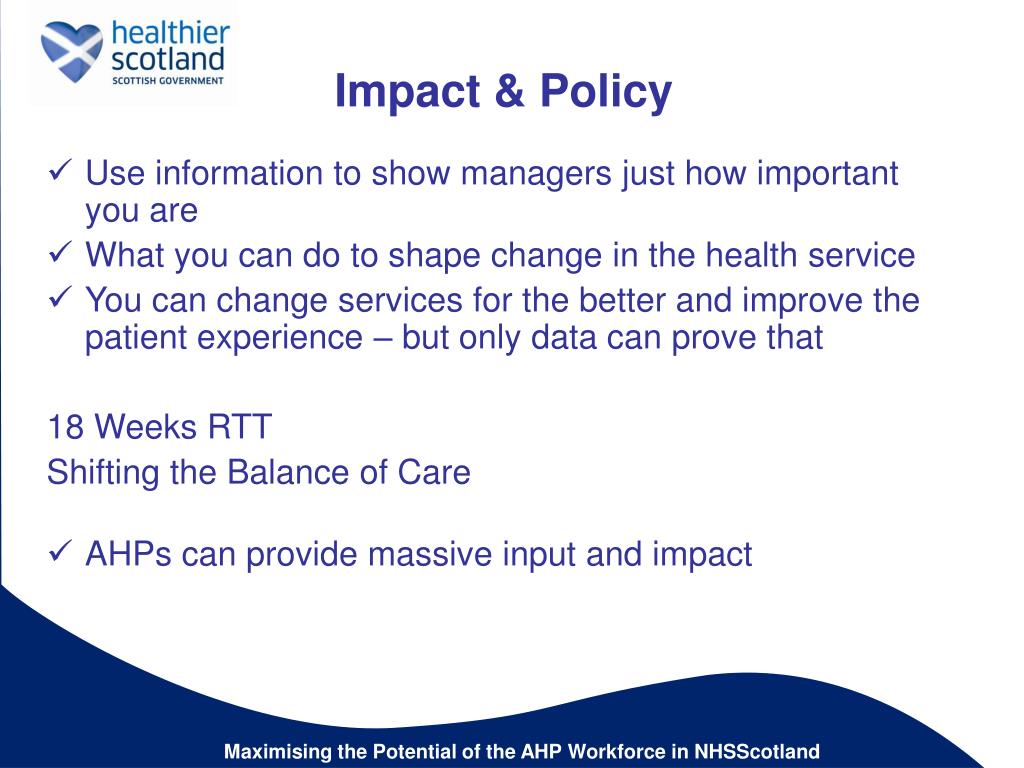 healthier scotland
SCOTTISH GOVERNMENT

Impact & Policy

✓ Use information to show managers just how important you are
✓ What you can do to shape change in the health service
✓ You can change services for the better and improve the patient experience – but only data can prove that

18 Weeks RTT
Shifting the Balance of Care

✓ AHPs can provide massive input and impact

Maximising the Potential of the AHP Workforce in NHSScotland